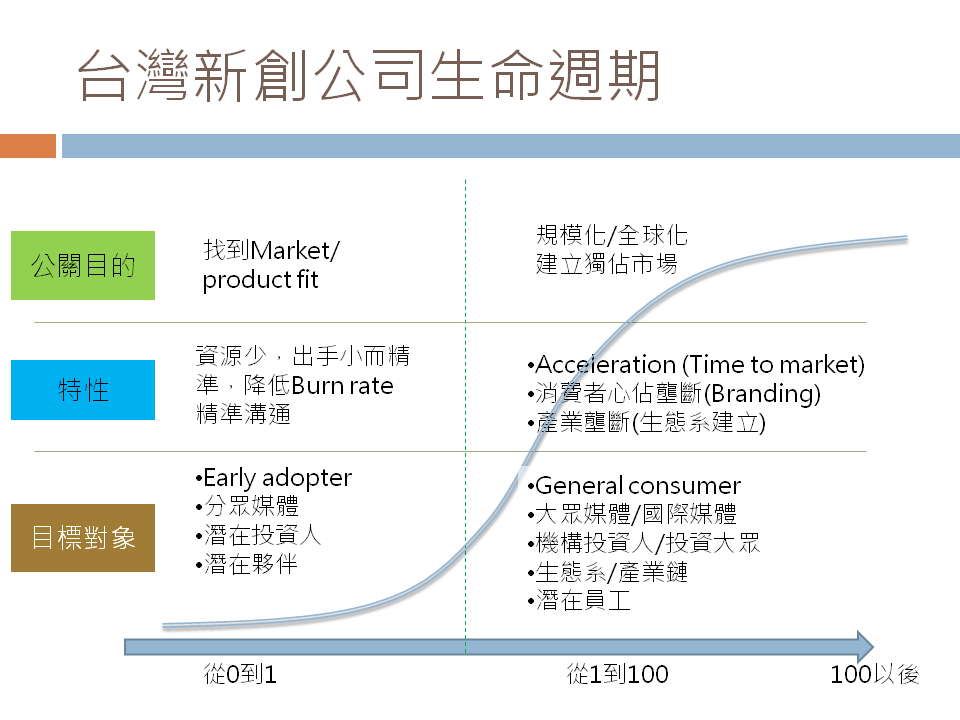 台灣新創公司生命週期

公關目的

找到Market/ product fit

規模化/全球化
建立獨佔市場

特性

資源少，出手小而精準，降低Burn rate
精準溝通

•Acceleration (Time to market)
•消費者心佔壟斷(Branding)
•產業壟斷(生態系建立)

目標對象

•Early adopter
•分眾媒體
•潛在投資人
•潛在夥伴

•General consumer
•大眾媒體/國際媒體
•機構投資人/投資大眾
•生態系/產業鏈
•潛在員工

從0到1

從1到100

100以後